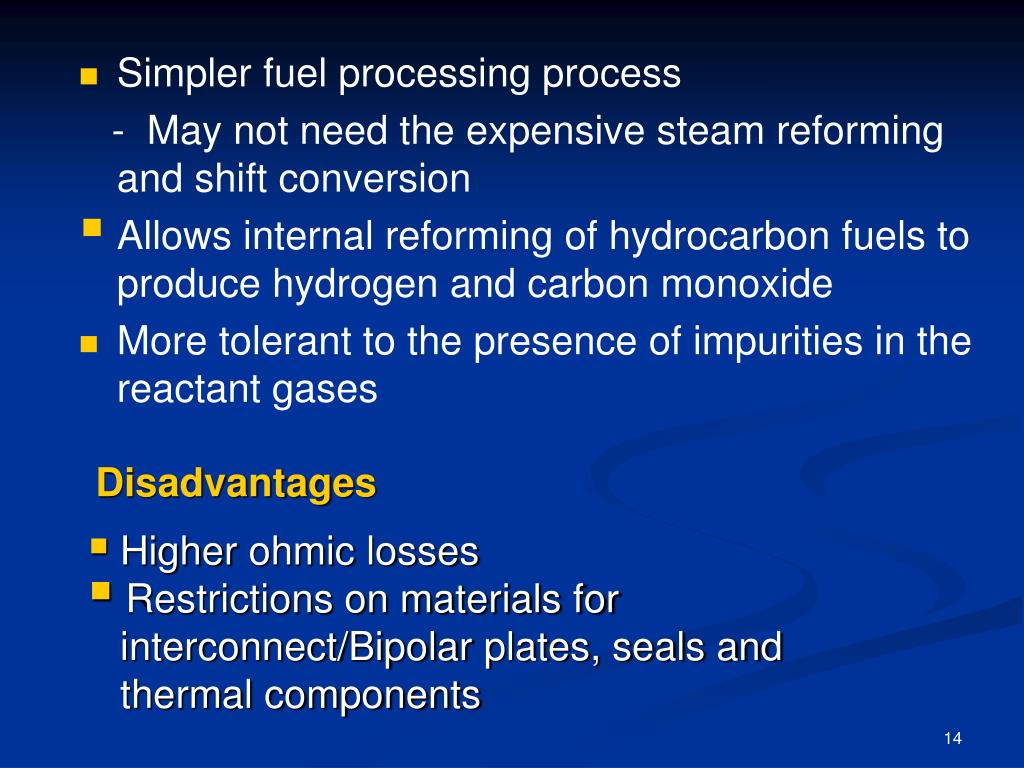 Simpler fuel processing process

- May not need the expensive steam reforming and shift conversion

Allows internal reforming of hydrocarbon fuels to produce hydrogen and carbon monoxide

More tolerant to the presence of impurities in the reactant gases

Disadvantages

Higher ohmic losses

Restrictions on materials for interconnect/Bipolar plates, seals and thermal components

14